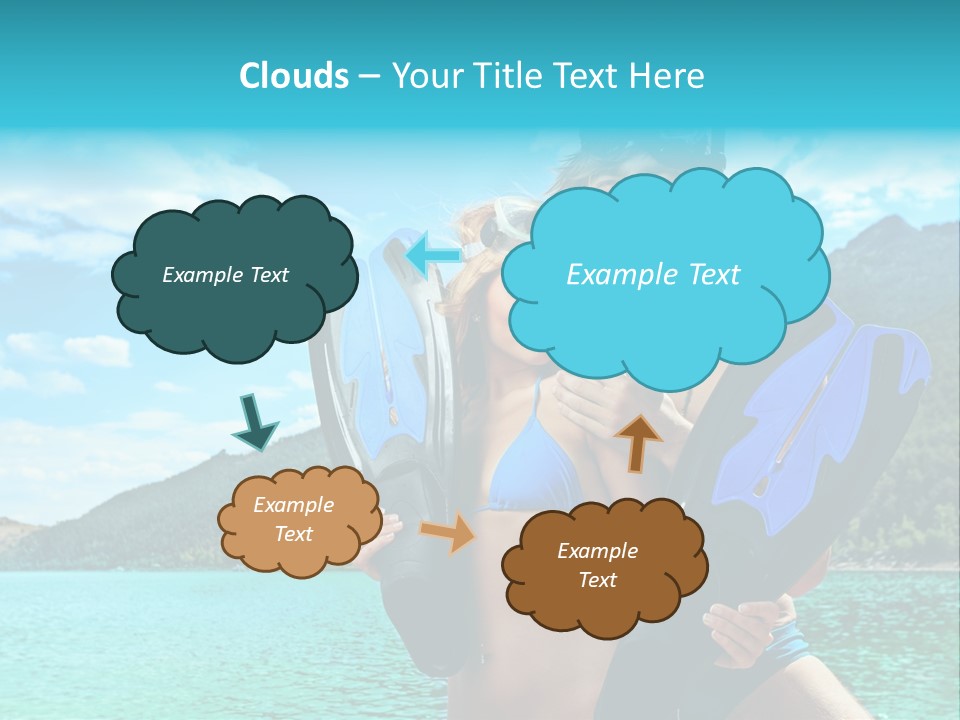 Clouds – Your Title Text Here

Example Text

Example Text

Example Text

Example Text